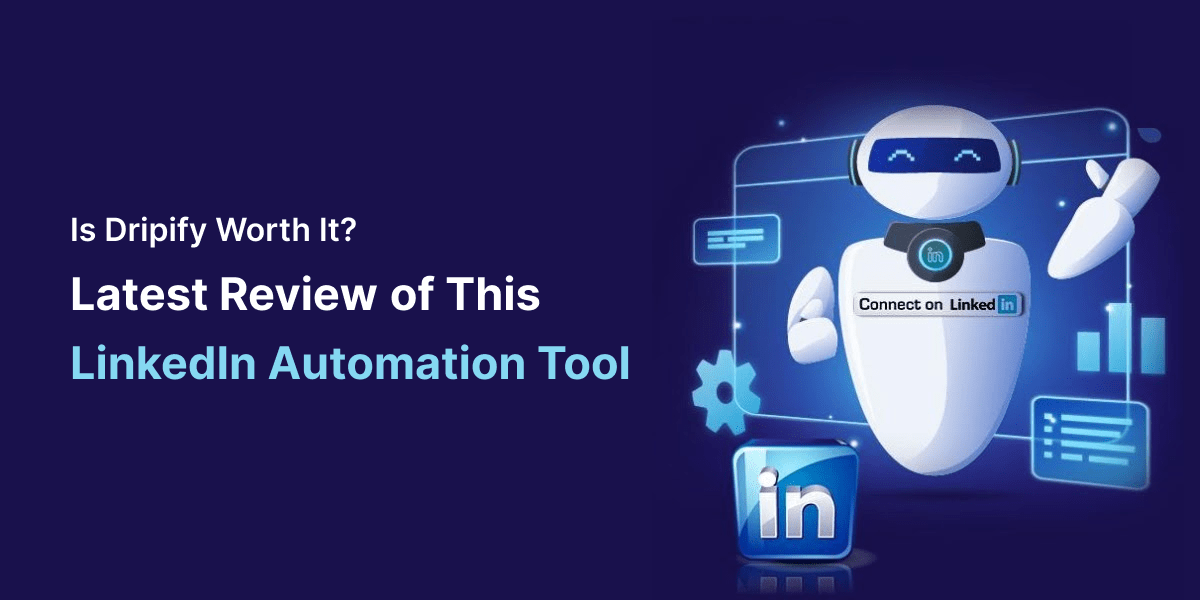 Is Dripify Worth It?

Latest Review of This

LinkedIn Automation Tool

in

Connect on Linked in

in